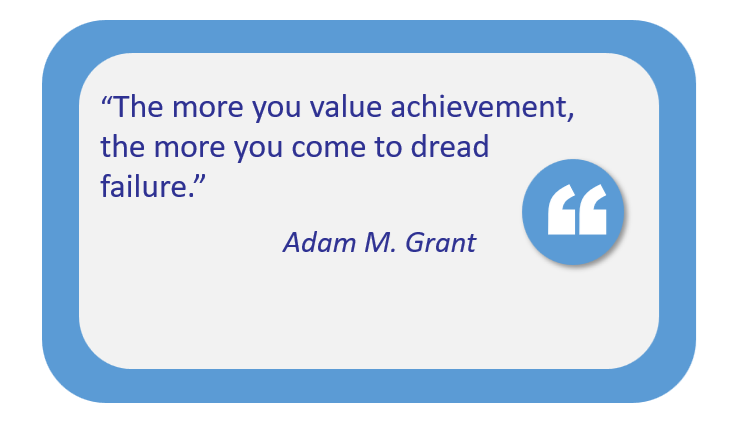 “The more you value achievement, the more you come to dread failure.”

Adam M. Grant

“